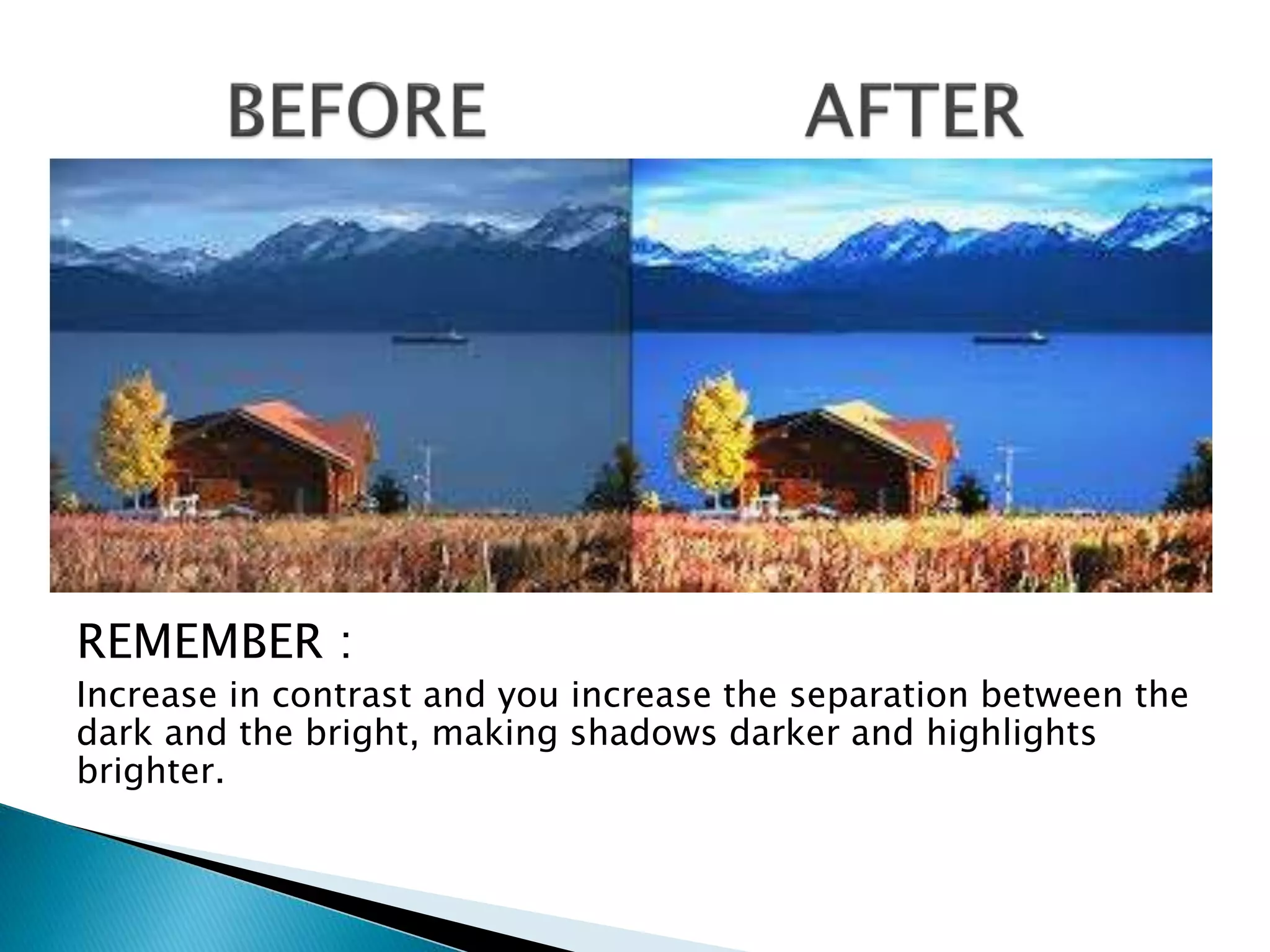 BEFORE AFTER

REMEMBER :

Increase in contrast and you increase the separation between the dark and the bright, making shadows darker and highlights brighter.